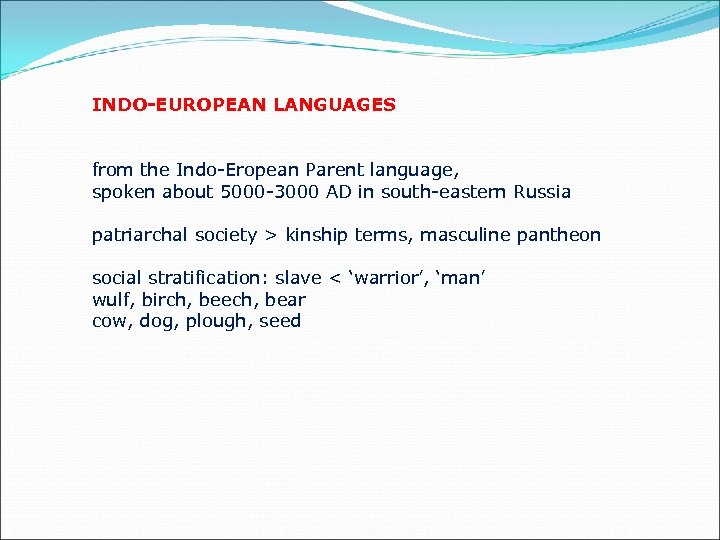 INDO-EUROPEAN LANGUAGES

from the Indo-Eropean Parent language,
spoken about 5000-3000 AD in south-eastern Russia

patriarchal society > kinship terms, masculine pantheon

social stratification: slave < ‘warrior’, ‘man’
wulf, birch, beech, bear
cow, dog, plough, seed